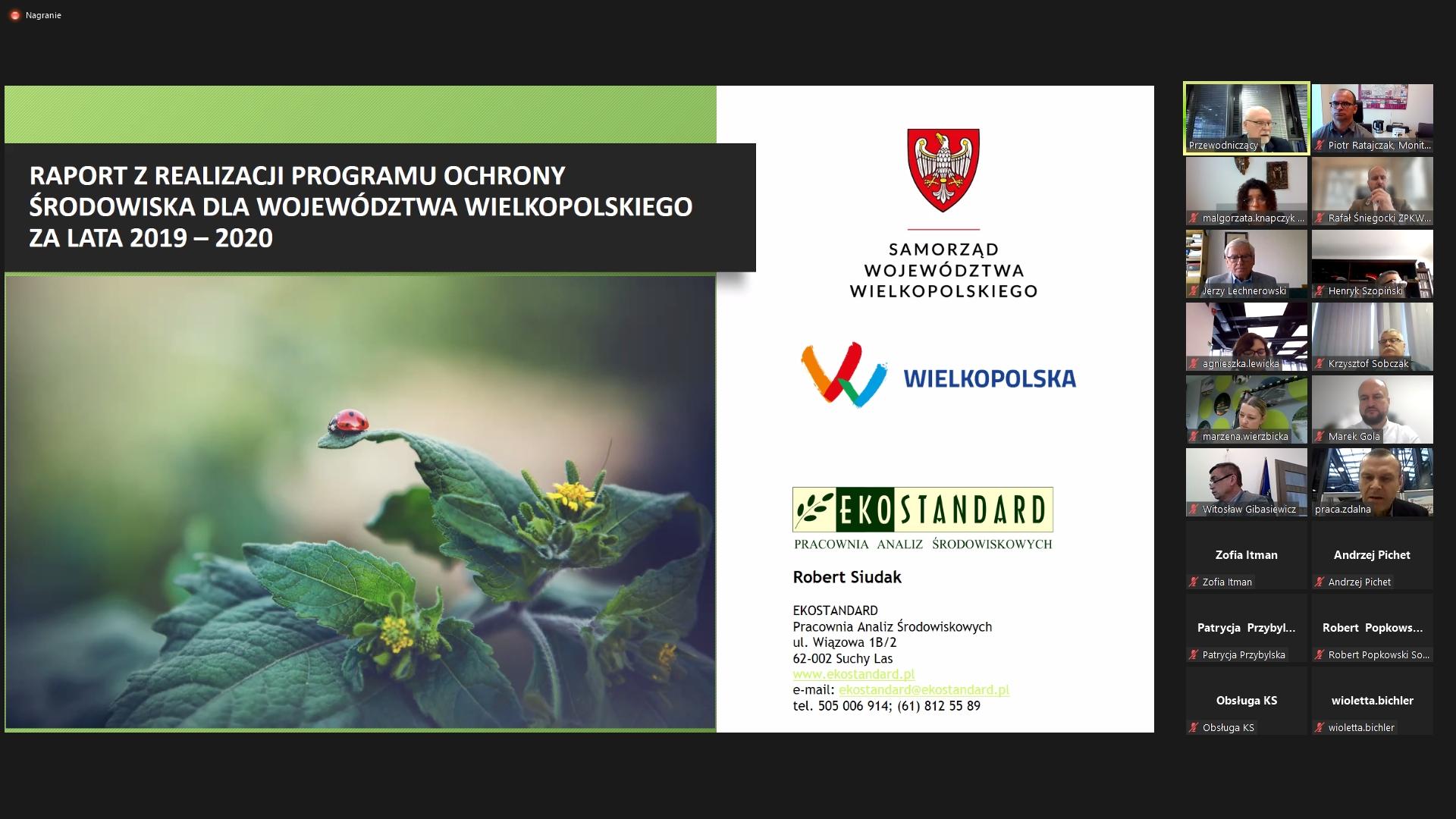 Nagranie

RAPORT Z REALIZACJI PROGRAMU OCHRONY ŚRODOWISKA DLA WOJEWÓDZTWA WIELKOPOLSKIEGO ZA LATA 2019 – 2020

SAMORZĄD WOJEWÓDZTWA WIELKOPOLSKIEGO

WIELKOPOLSKA

EKOSTANDARD
PRACOWNIA ANALIZ ŚRODOWISKOWYCH

Robert Siudak

EKOSTANDARD
Pracownia Analiz Środowiskowych
ul. Wiązowa 1B/2
62-002 Suchy Las
www.ekostandard.pl
e-mail: ekostandard@ekostandard.pl
tel. 505 006 914; (61) 812 55 89

Przewodniczący
Piotr Ratajczak, Monit...
malgorzata.knapczyk ...
Rafał Śniegocki ZPKW...
Jerzy Lechnerowski
Henryk Szopiński
agnieszka.lewicka
Krzysztof Sobczak
marzena.wierzbicka
Marek Gola
Witosław Gibasiewicz
praca.zdalna
Zofia Itman
Zofia Itman
Andrzej Pichet
Andrzej Pichet
Patrycja Przybyl...
Patrycja Przybylska
Robert Popkows...
Robert Popkowski So...
Obsługa KS
Obsługa KS
wioletta.bichler
wioletta.bichler